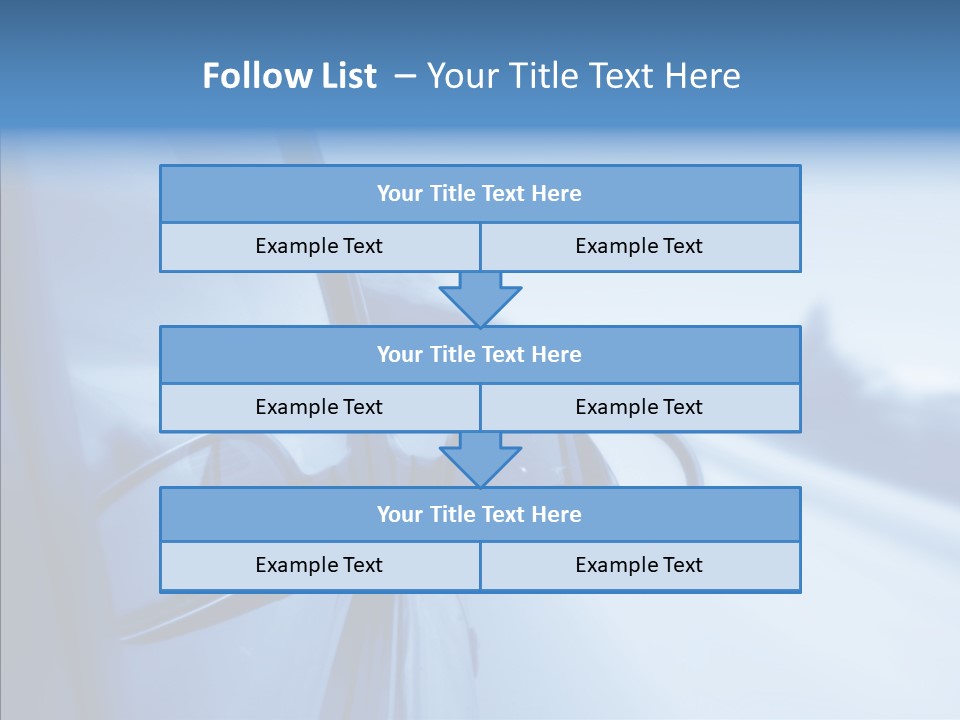 Follow List – Your Title Text Here

Your Title Text Here

Example Text Example Text

Your Title Text Here

Example Text Example Text

Your Title Text Here

Example Text Example Text